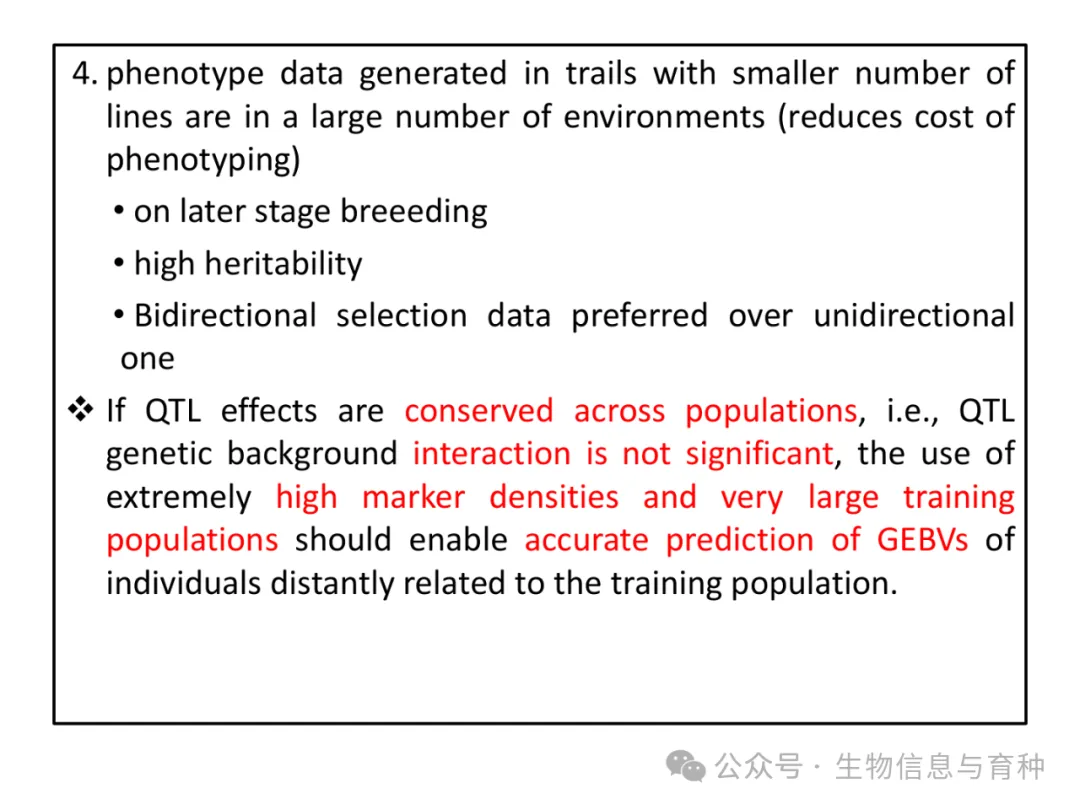 4. phenotype data generated in trails with smaller number of lines are in a large number of environments (reduces cost of phenotyping)

• on later stage breeeding

• high heritability

• Bidirectional selection data preferred over unidirectional one

❖ If QTL effects are conserved across populations, i.e., QTL genetic background interaction is not significant, the use of extremely high marker densities and very large training populations should enable accurate prediction of GEBVs of individuals distantly related to the training population.

公众号 · 生物信息与育种